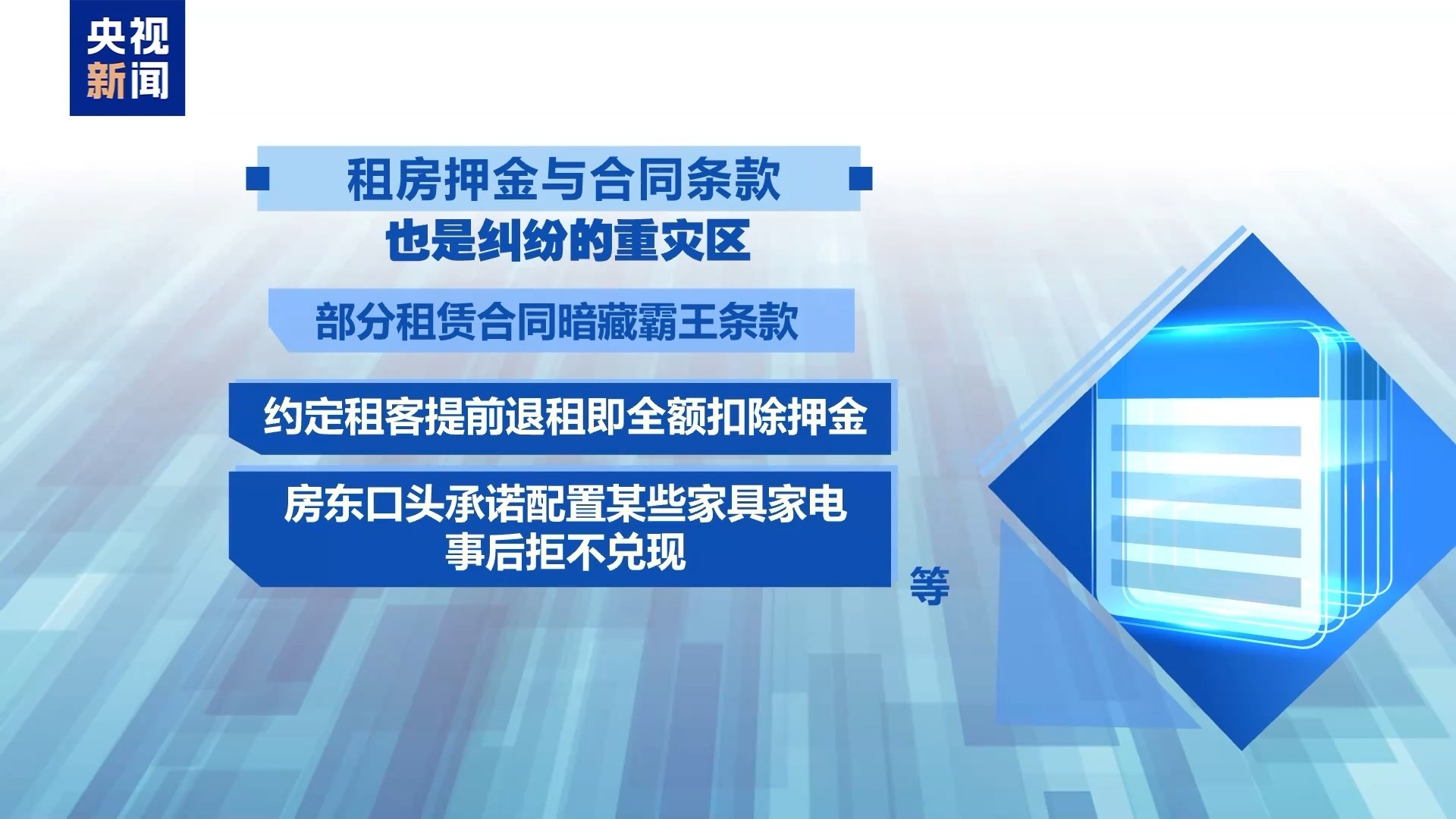 央视
新闻

租房押金与合同条款
也是纠纷的重灾区

部分租赁合同暗藏霸王条款

约定租客提前退租即全额扣除押金

房东口头承诺配置某些家具家电
事后拒不兑现

等